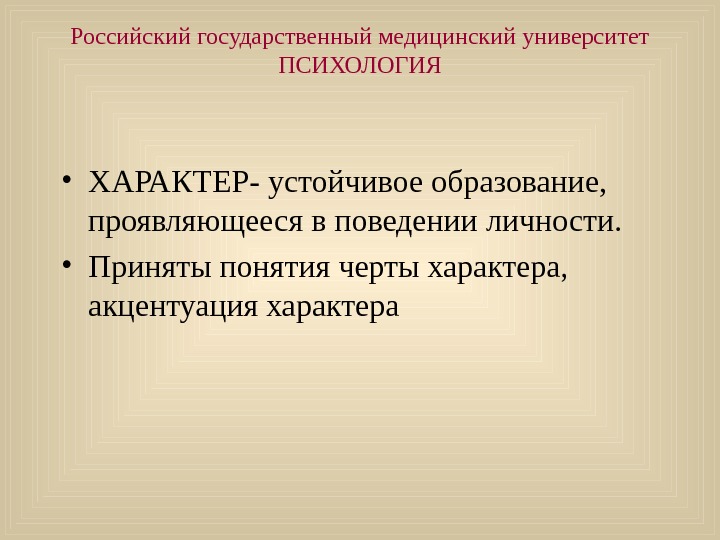 Российский государственный медицинский университет
ПСИХОЛОГИЯ

• ХАРАКТЕР- устойчивое образование, проявляющееся в поведении личности.
• Приняты понятия черты характера, акцентуация характера